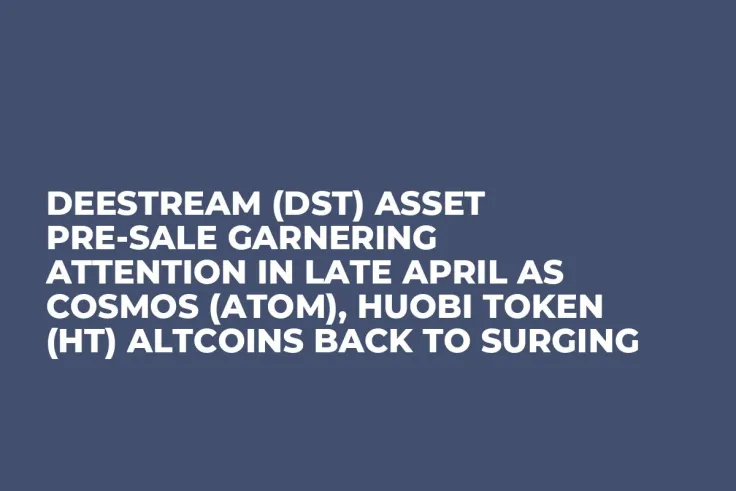 DEESTREAM (DST) ASSET PRE-SALE GARNERING ATTENTION IN LATE APRIL AS COSMOS (ATOM), HUOBI TOKEN (HT) ALTCOINS BACK TO SURGING